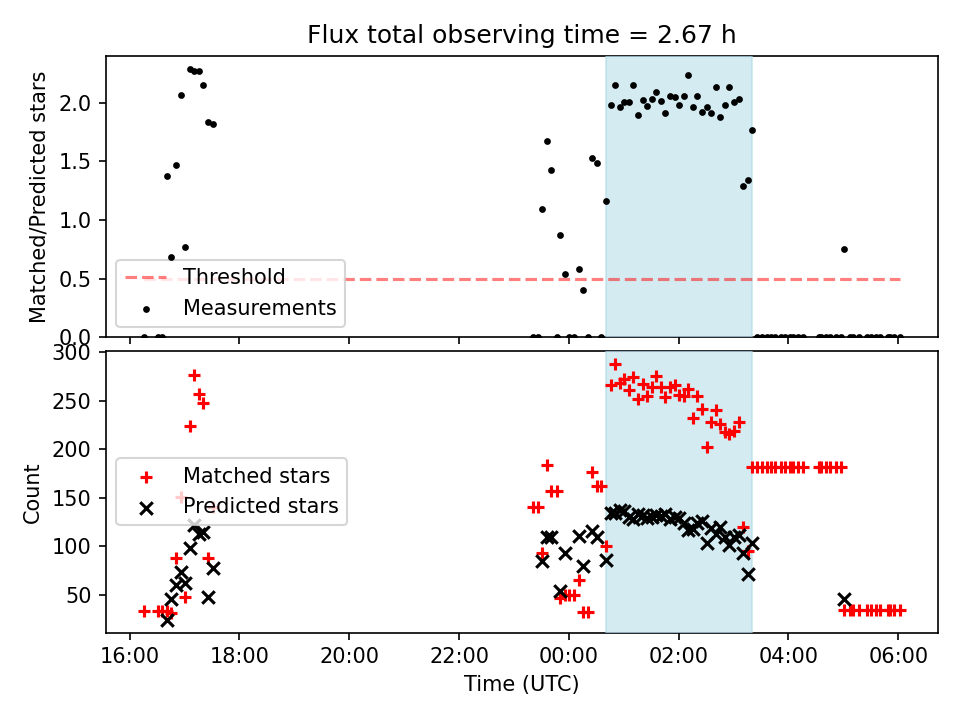 Flux total observing time = 2.67 h

Matched/Predicted stars

2.0
1.5
1.0
0.5
0.0

Threshold
Measurements

Count

300
250
200
150
100
50

Matched stars
Predicted stars

16:00
18:00
20:00
22:00
00:00
02:00
04:00
06:00

Time (UTC)